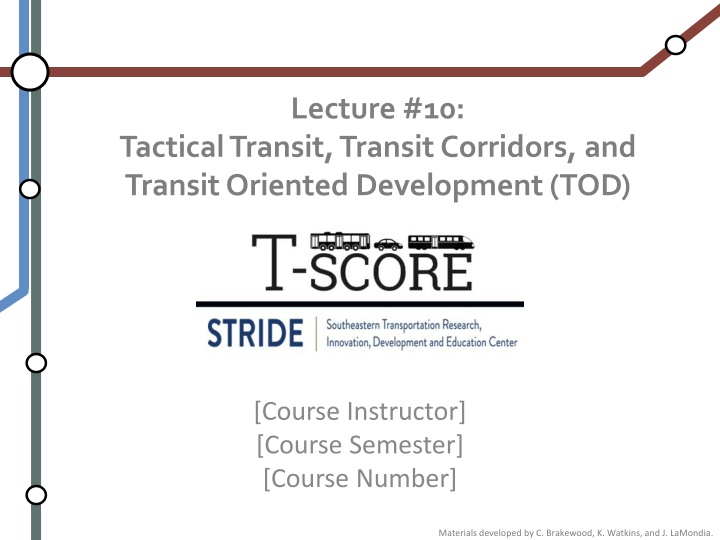 Lecture #10:
Tactical Transit, Transit Corridors, and Transit Oriented Development (TOD)

T-SCORE

STRIDE | Southeastern Transportation Research, Innovation, Development and Education Center

[Course Instructor]
[Course Semester]
[Course Number]

Materials developed by C. Brakewood, K. Watkins, and J. LaMondia.